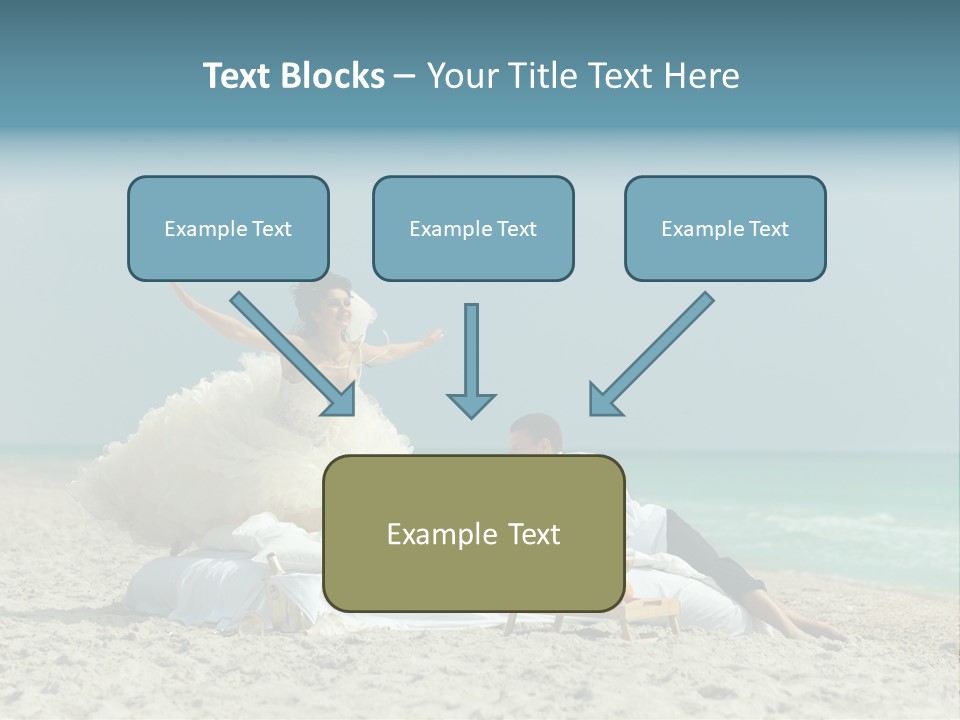 Text Blocks – Your Title Text Here

Example Text

Example Text

Example Text

Example Text